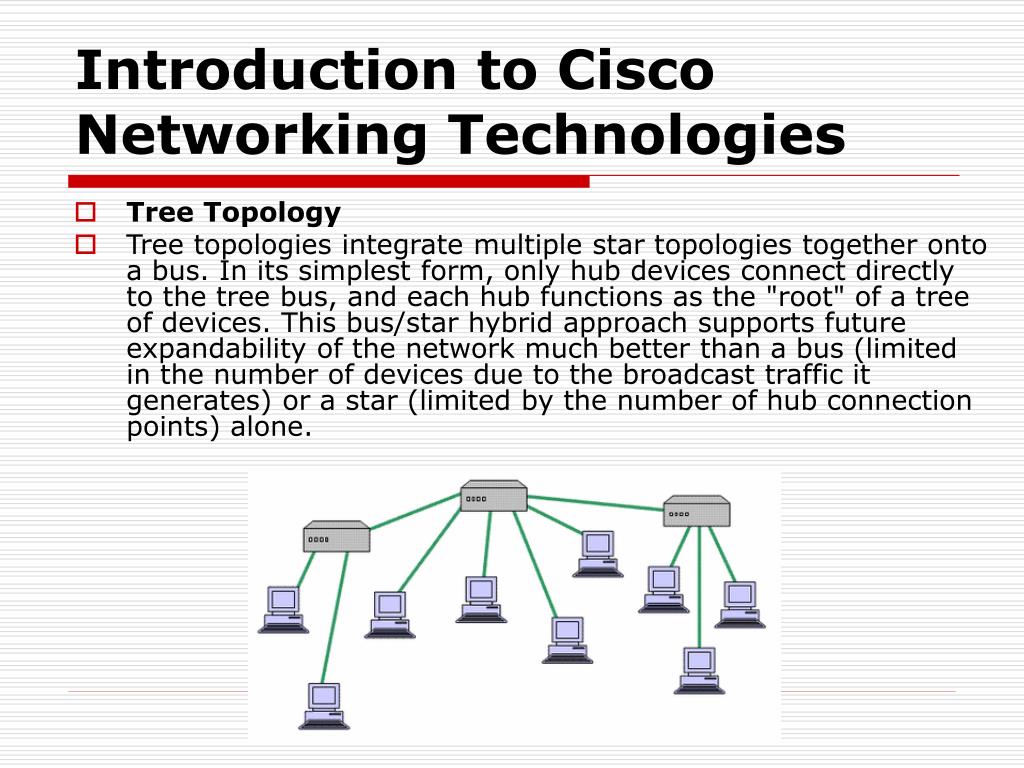 Introduction to Cisco Networking Technologies

Tree Topology

Tree topologies integrate multiple star topologies together onto a bus. In its simplest form, only hub devices connect directly to the tree bus, and each hub functions as the "root" of a tree of devices. This bus/star hybrid approach supports future expandability of the network much better than a bus (limited in the number of devices due to the broadcast traffic it generates) or a star (limited by the number of hub connection points) alone.